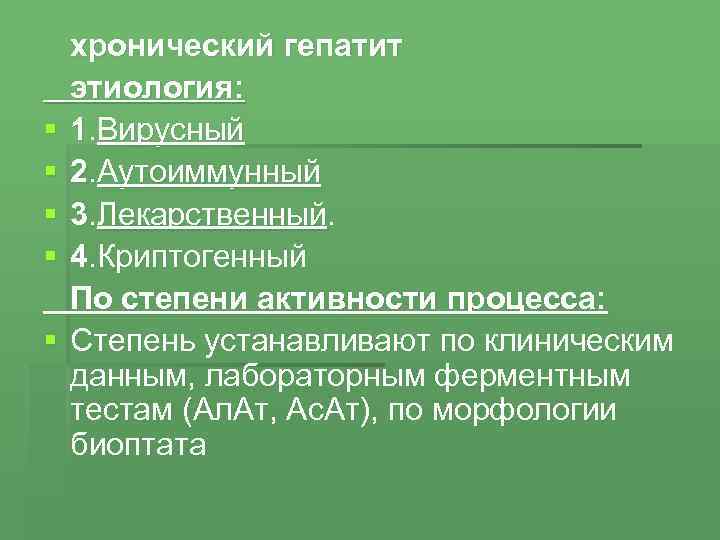 хронический гепатит
этиология:
1.Вирусный
2.Аутоиммунный
3.Лекарственный.
4.Криптогенный
По степени активности процесса:
Степень устанавливают по клиническим данным, лабораторным ферментным тестам (АлАт, АсАт), по морфологии биоптата